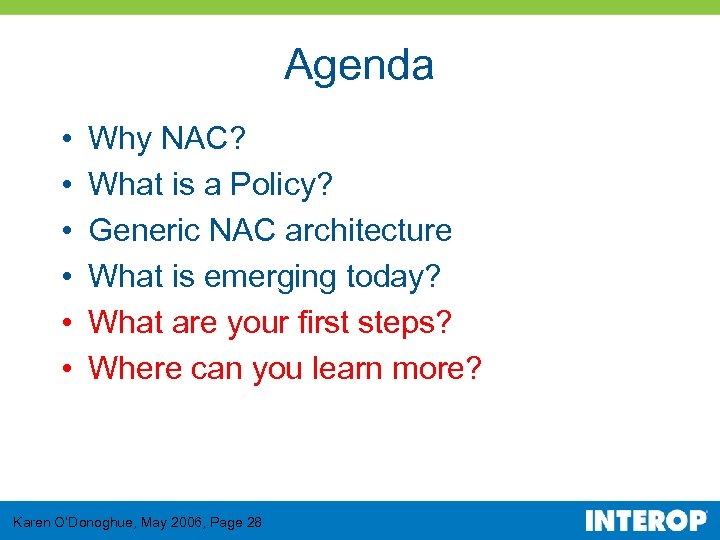 Agenda

• Why NAC?
• What is a Policy?
• Generic NAC architecture
• What is emerging today?
• What are your first steps?
• Where can you learn more?

Karen O'Donoghue, May 2006, Page 28

INTEROP